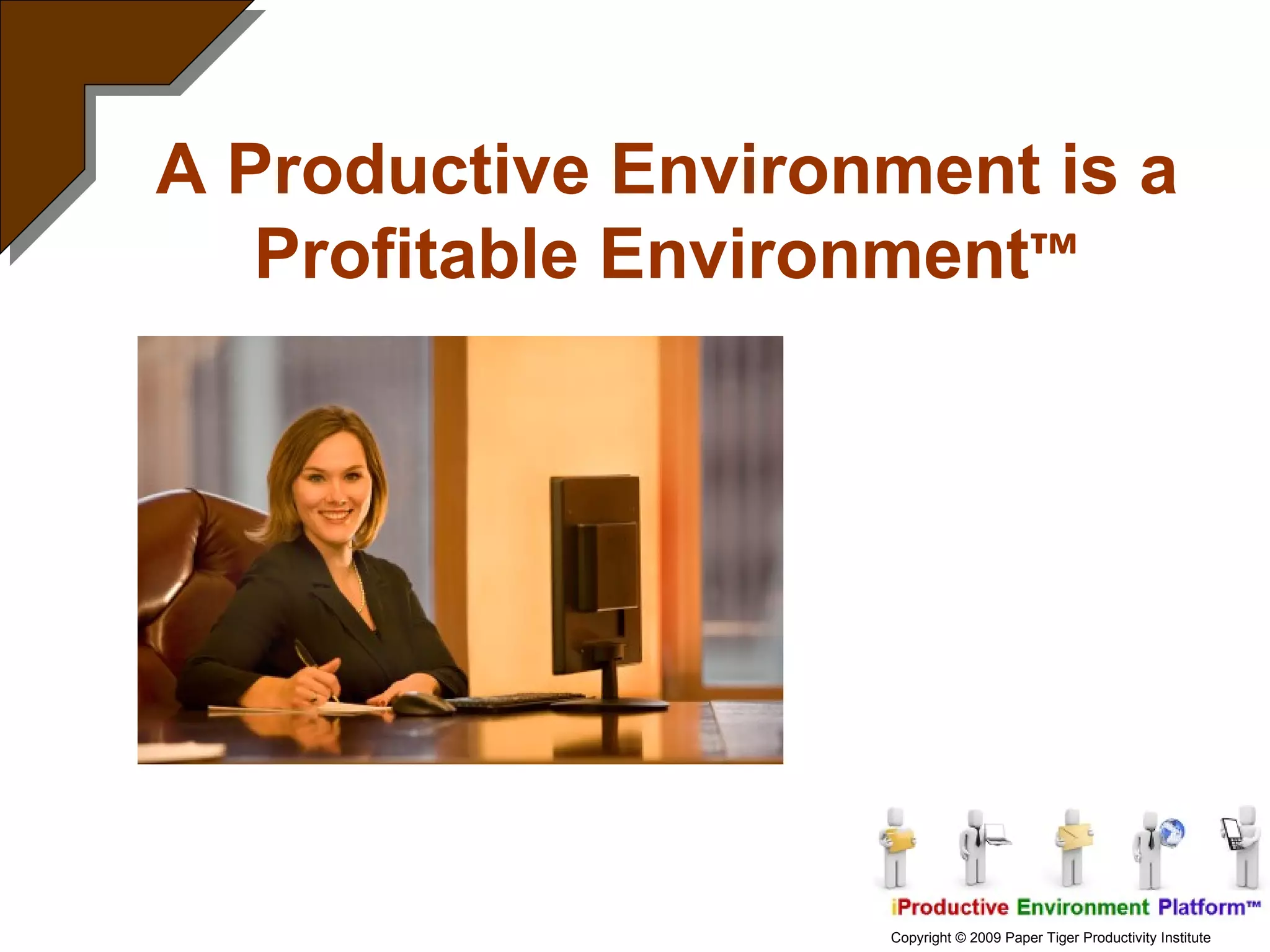 A Productive Environment is a Profitable Environment™

iProductive Environment Platform™

Copyright © 2009 Paper Tiger Productivity Institute